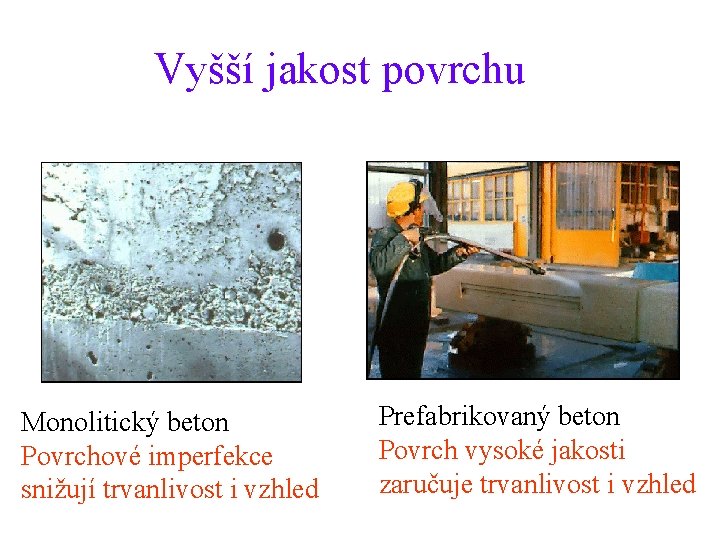 Vyšší jakost povrchu

Monolitický beton
Povrchové imperfekce snižují trvanlivost i vzhled

Prefabrikovaný beton
Povrch vysoké jakosti zaručuje trvanlivost i vzhled